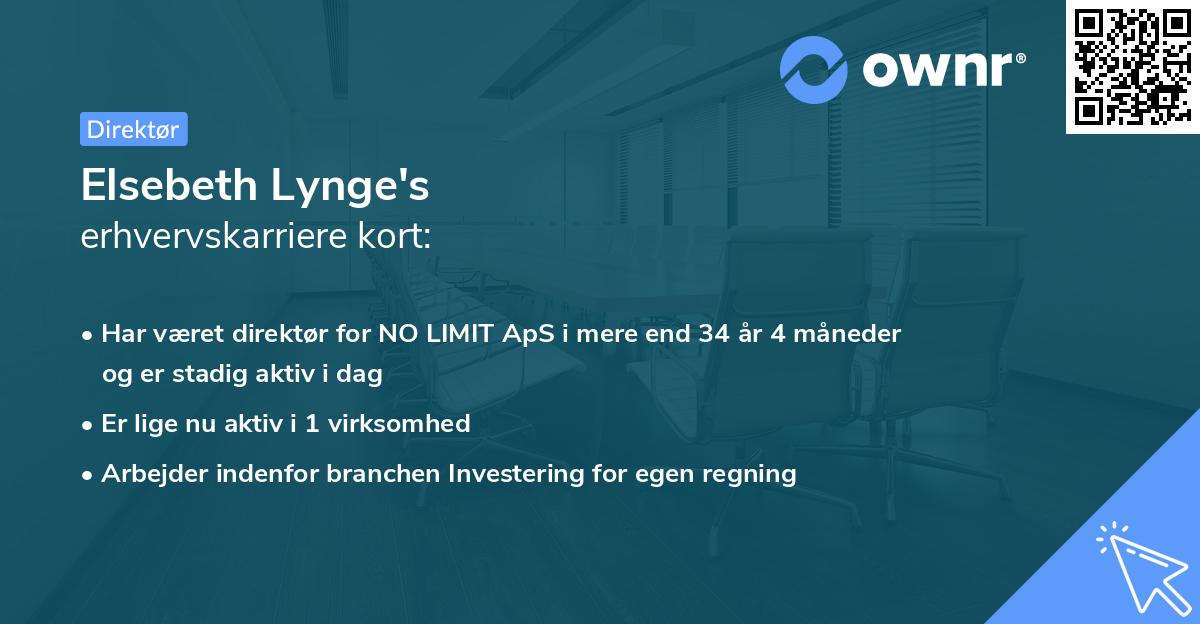 ownr®

Direktør

Elsebeth Lynge's
erhvervskarriere kort:

• Har været direktør for NO LIMIT ApS i mere end 34 år 4 måneder og er stadig aktiv i dag

• Er lige nu aktiv i 1 virksomhed

• Arbejder indenfor branchen Investering for egen regning